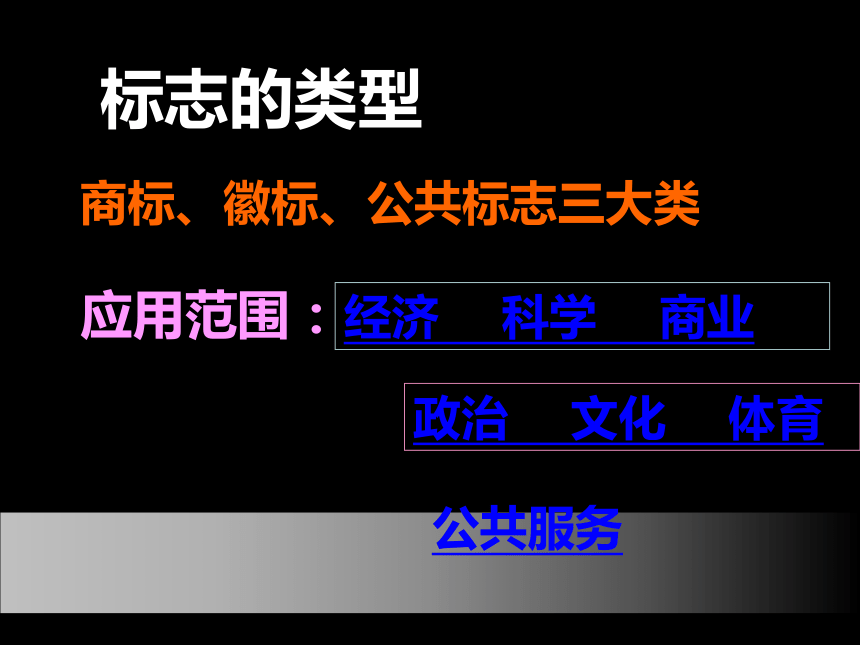 标志的类型

商标、徽标、公共标志三大类

应用范围：经济　科学　商业

政治　文化　体育

公共服务